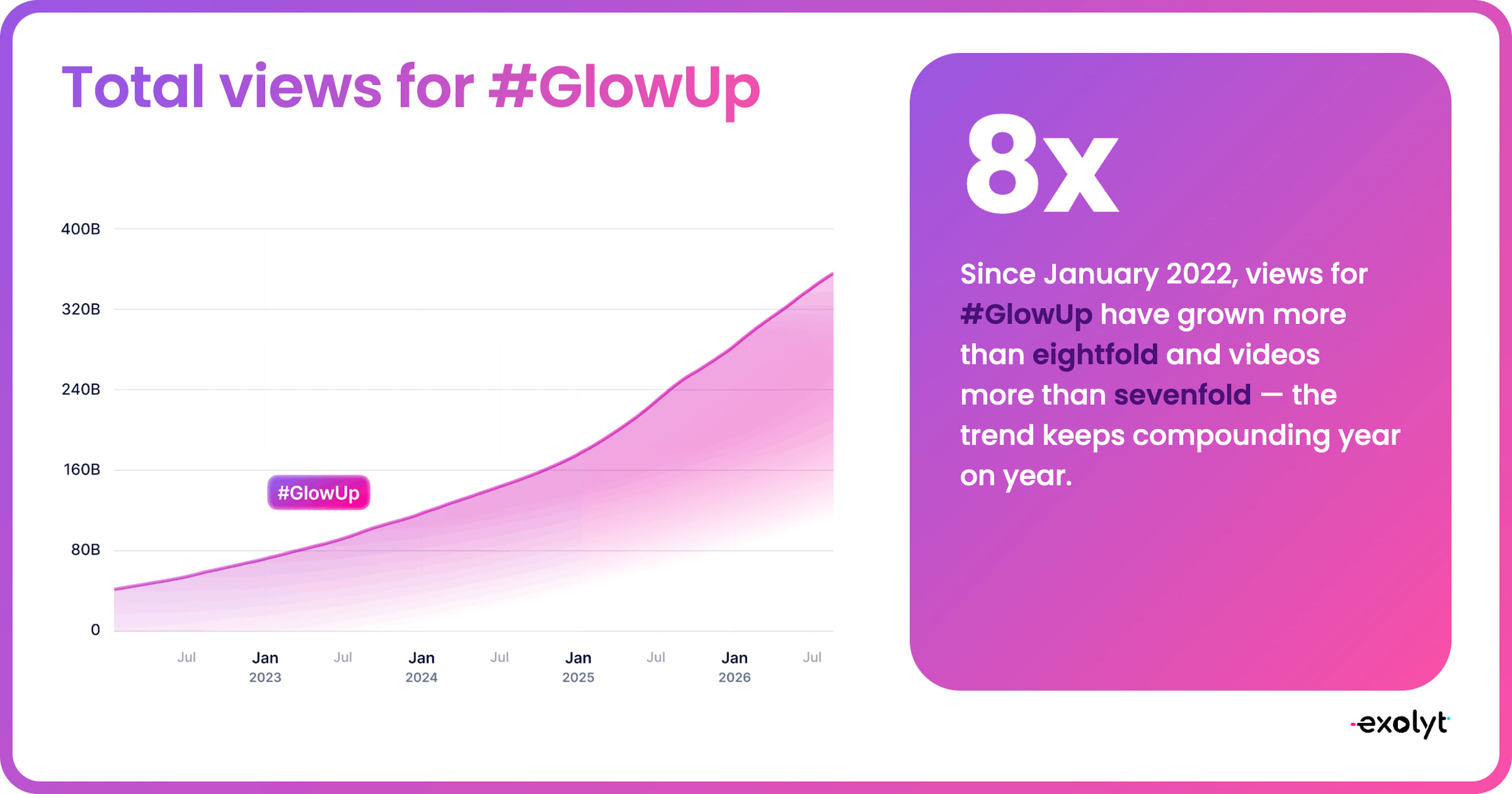 Total views for #GlowUp

400B
320B
240B
160B
80B
0

#GlowUp

Jul
Jan 2023
Jul
Jan 2024
Jul
Jan 2025
Jul
Jan 2026
Jul

8x

Since January 2022, views for #GlowUp have grown more than eightfold and videos more than sevenfold — the trend keeps compounding year on year.

exolyt